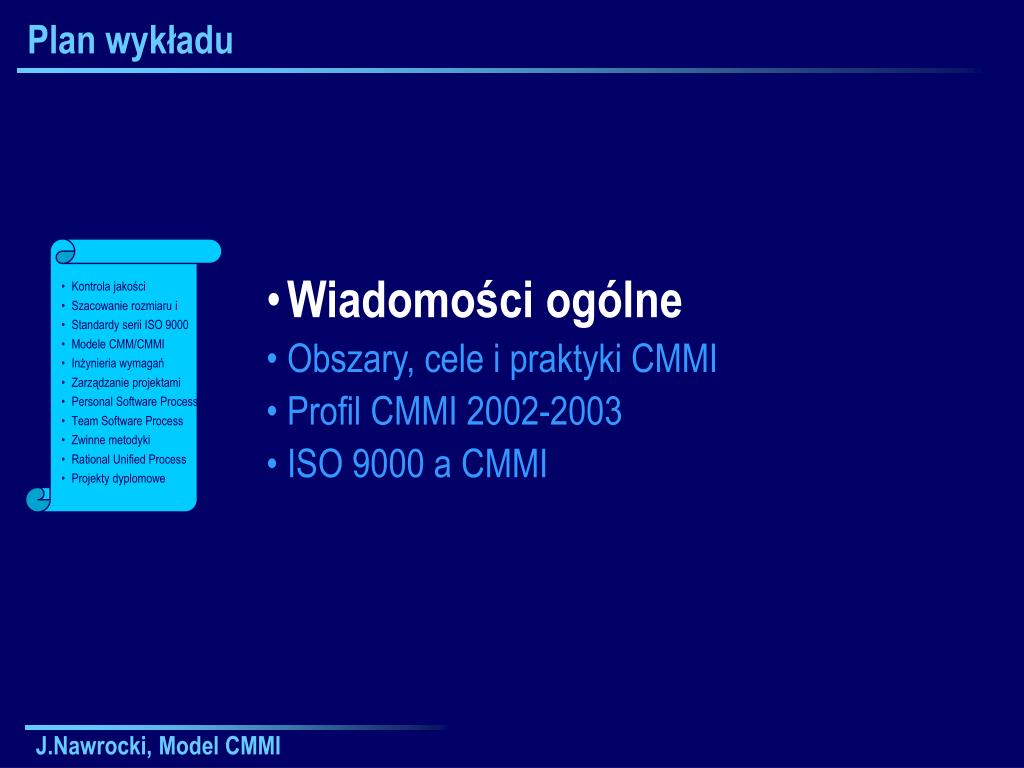 Plan wykładu

• Kontrola jakości
• Szacowanie rozmiaru i
• Standardy serii ISO 9000
• Modele CMM/CMMI
• Inżynieria wymagań
• Zarządzanie projektami
• Personal Software Process
• Team Software Process
• Zwinne metodyki
• Rational Unified Process
• Projekty dyplomowe

• Wiadomości ogólne
• Obszary, cele i praktyki CMMI
• Profil CMMI 2002-2003
• ISO 9000 a CMMI

J.Nawrocki, Model CMMI